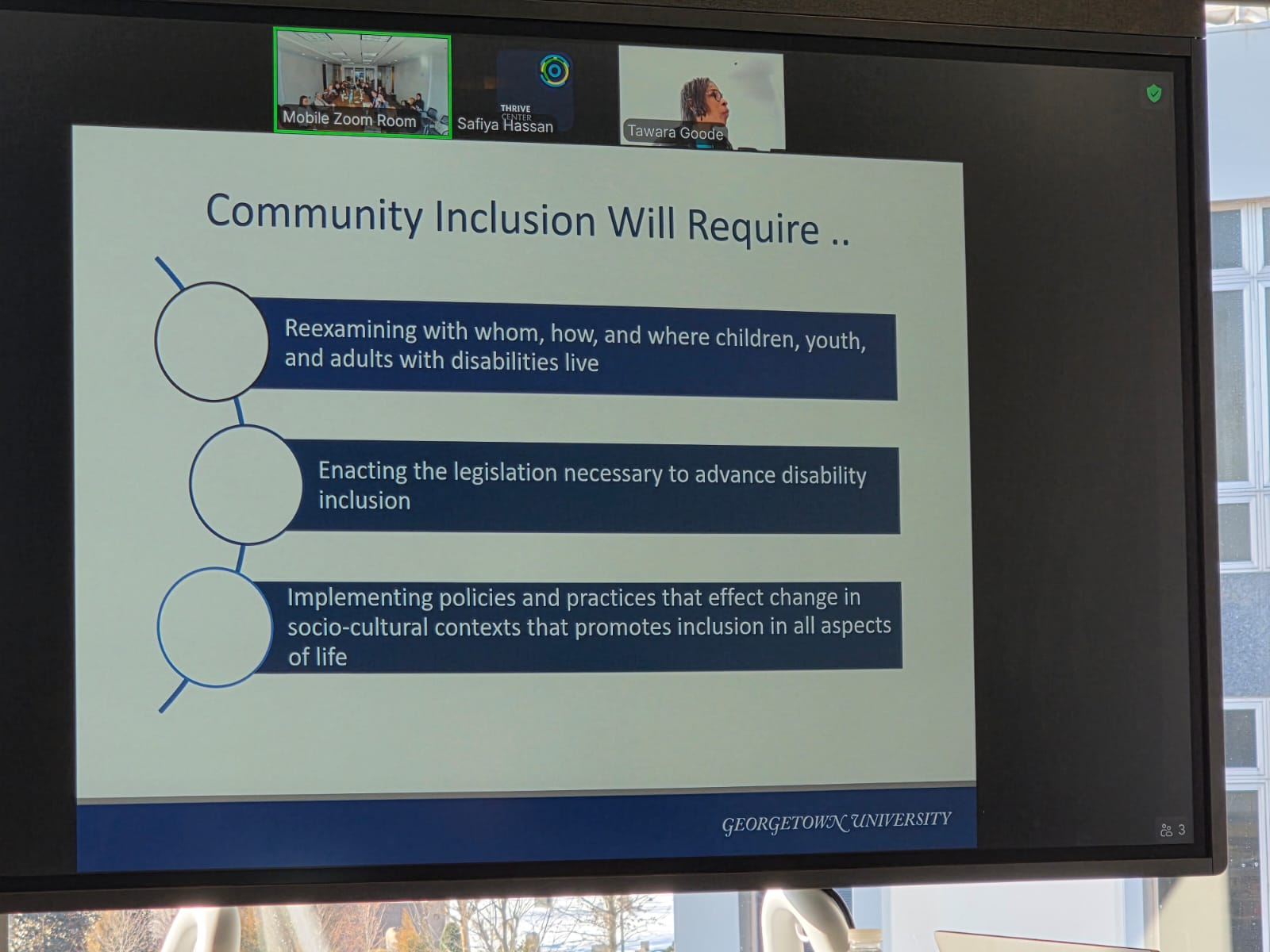 Mobile Zoom Room

THRIVE CENTER

Safiya Hassan

Tawara Goode

Community Inclusion Will Require ..

Reexamining with whom, how, and where children, youth, and adults with disabilities live

Enacting the legislation necessary to advance disability inclusion

Implementing policies and practices that effect change in socio-cultural contexts that promotes inclusion in all aspects of life

GEORGETOWN UNIVERSITY

3